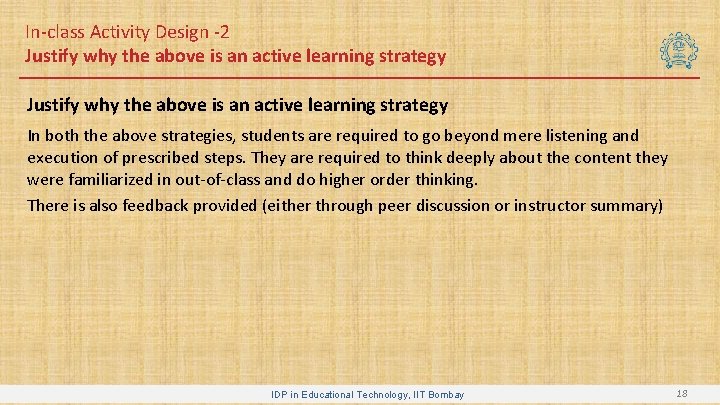 In-class Activity Design -2
Justify why the above is an active learning strategy

Justify why the above is an active learning strategy

In both the above strategies, students are required to go beyond mere listening and execution of prescribed steps. They are required to think deeply about the content they were familiarized in out-of-class and do higher order thinking.

There is also feedback provided (either through peer discussion or instructor summary)

IDP in Educational Technology, IIT Bombay

18